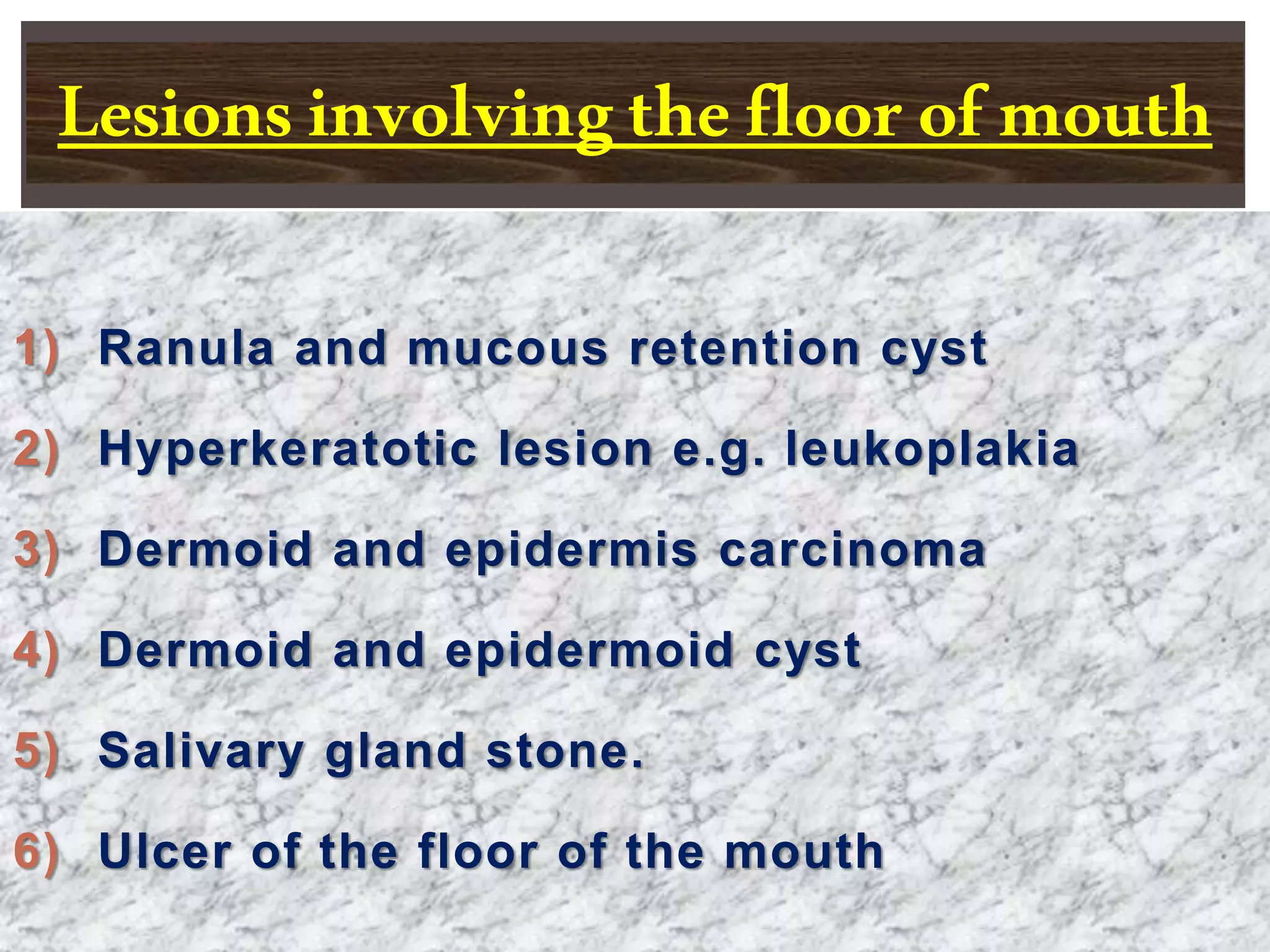 Lesions involving the floor of mouth

1) Ranula and mucous retention cyst

2) Hyperkeratotic lesion e.g. leukoplakia

3) Dermoid and epidermis carcinoma

4) Dermoid and epidermoid cyst

5) Salivary gland stone.

6) Ulcer of the floor of the mouth